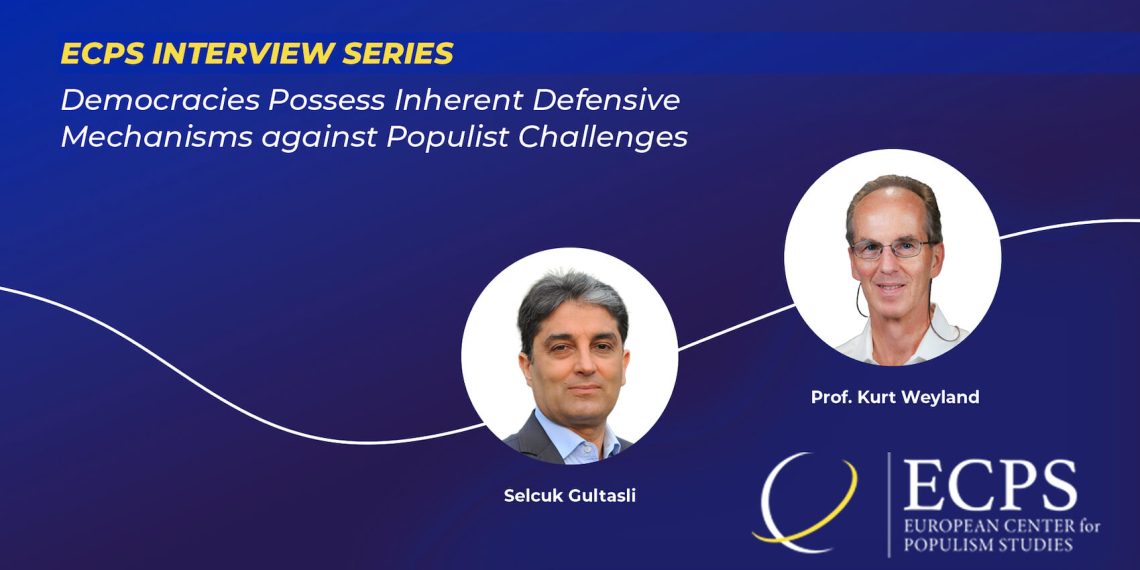 ECPS INTERVIEW SERIES

Democracies Possess Inherent Defensive Mechanisms against Populist Challenges

Prof. Kurt Weyland

Selcuk Gultasli

ECPS
EUROPEAN CENTER for POPULISM STUDIES